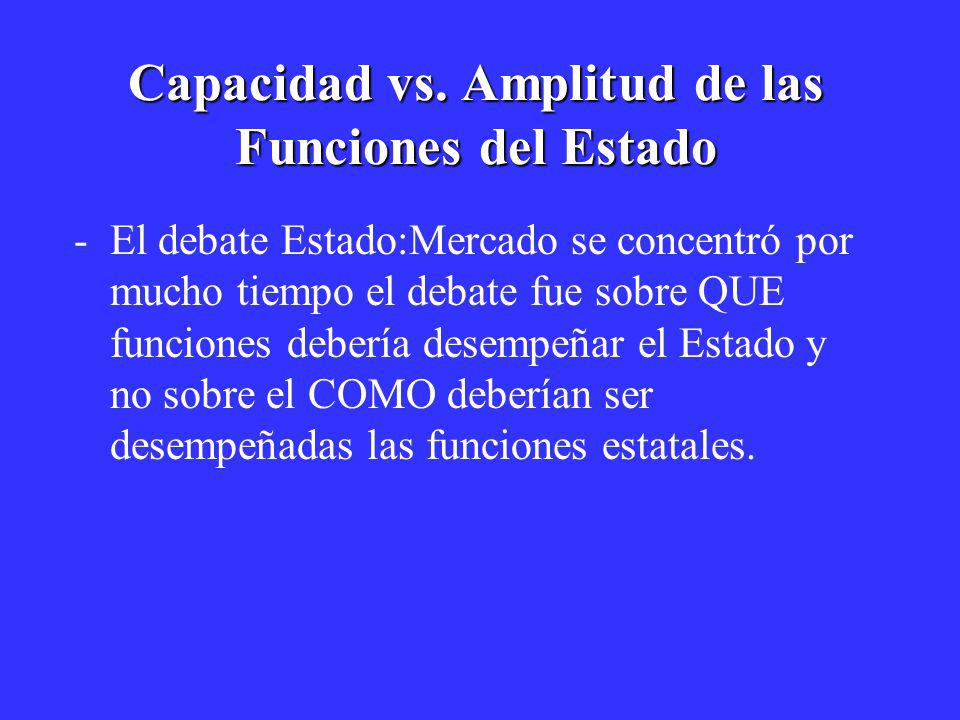 Capacidad vs. Amplitud de las Funciones del Estado

- El debate Estado:Mercado se concentró por mucho tiempo el debate fue sobre QUE funciones debería desempeñar el Estado y no sobre el COMO deberían ser desempeñadas las funciones estatales.